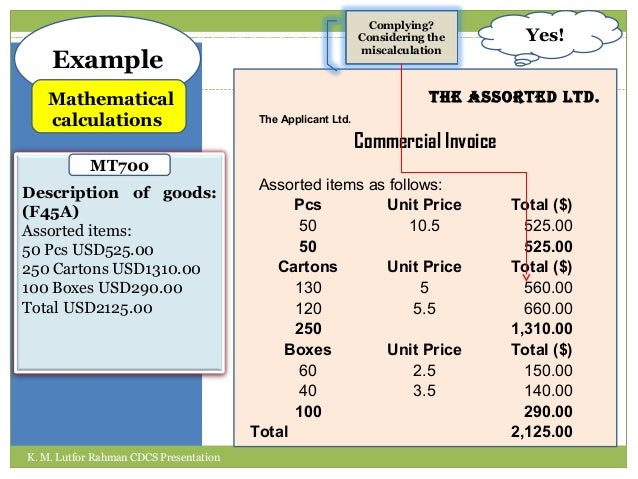 Example

Mathematical calculations

MT700

Description of goods: (F45A)
Assorted items:
50 Pcs USD525.00
250 Cartons USD1310.00
100 Boxes USD290.00
Total USD2125.00

Complying? Considering the miscalculation

Yes!

THE ASSORTED LTD.

The Applicant Ltd.

Commercial Invoice

Assorted items as follows:

| Pcs | Unit Price | Total ($) |
|---|---|---|
| 50 | 10.5 | 525.00 |
| 50 | | 525.00 |
| Cartons | Unit Price | Total ($) |
| 130 | 5 | 560.00 |
| 120 | 5.5 | 660.00 |
| 250 | | 1,310.00 |
| Boxes | Unit Price | Total ($) |
| 60 | 2.5 | 150.00 |
| 40 | 3.5 | 140.00 |
| 100 | | 290.00 |
| Total | | 2,125.00 |

K. M. Lutfor Rahman CDCS Presentation